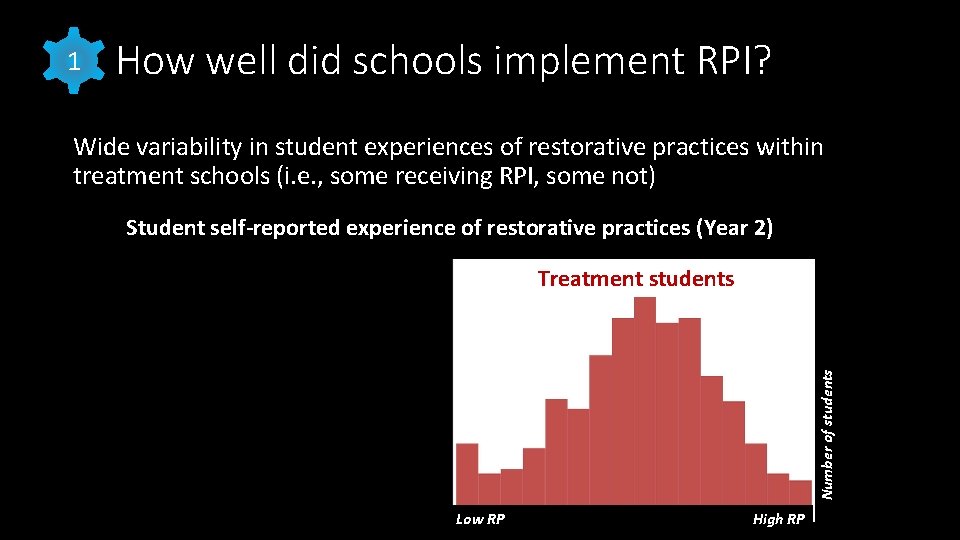 1 How well did schools implement RPI?

Wide variability in student experiences of restorative practices within treatment schools (i.e., some receiving RPI, some not)

Student self-reported experience of restorative practices (Year 2)

Treatment students

Number of students

Low RP

High RP